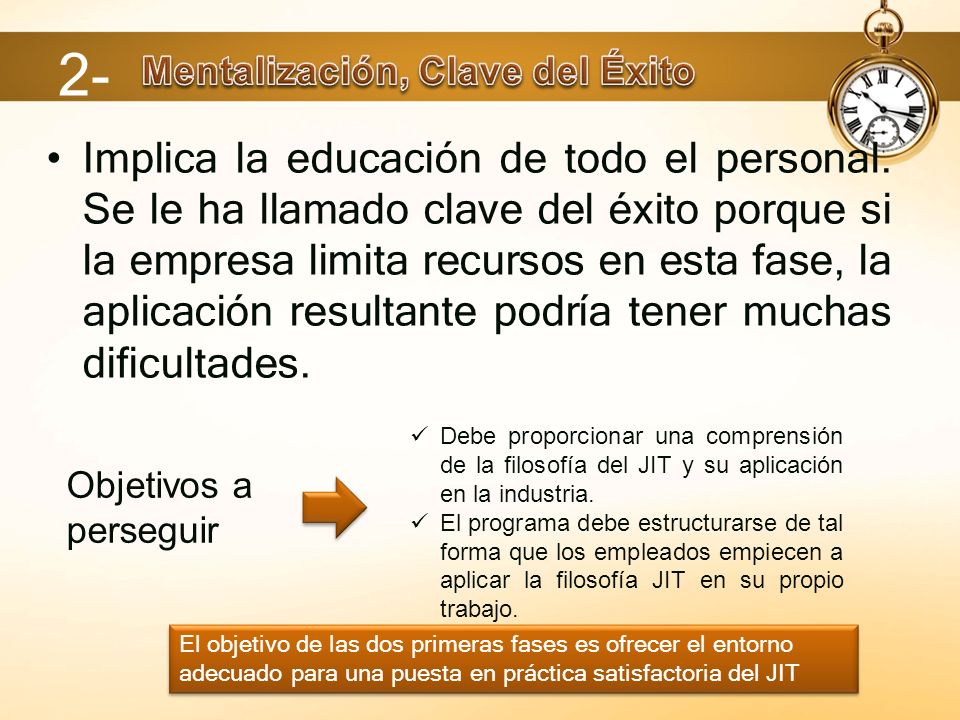 2- Mentalización, Clave del Éxito

• Implica la educación de todo el personal. Se le ha llamado clave del éxito porque si la empresa limita recursos en esta fase, la aplicación resultante podría tener muchas dificultades.

Objetivos a perseguir

✓ Debe proporcionar una comprensión de la filosofía del JIT y su aplicación en la industria.
✓ El programa debe estructurarse de tal forma que los empleados empiecen a aplicar la filosofía JIT en su propio trabajo.

El objetivo de las dos primeras fases es ofrecer el entorno adecuado para una puesta en práctica satisfactoria del JIT